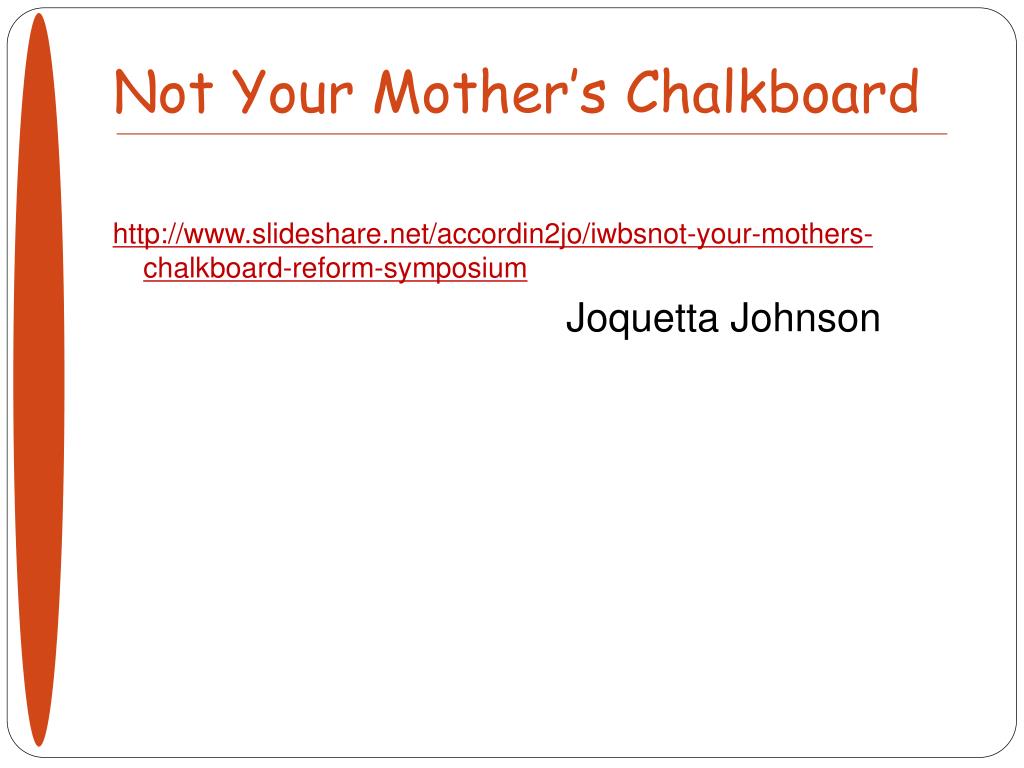 Not Your Mother's Chalkboard

http://www.slideshare.net/accordin2jo/iwbsnot-your-mothers-chalkboard-reform-symposium

Joquetta Johnson